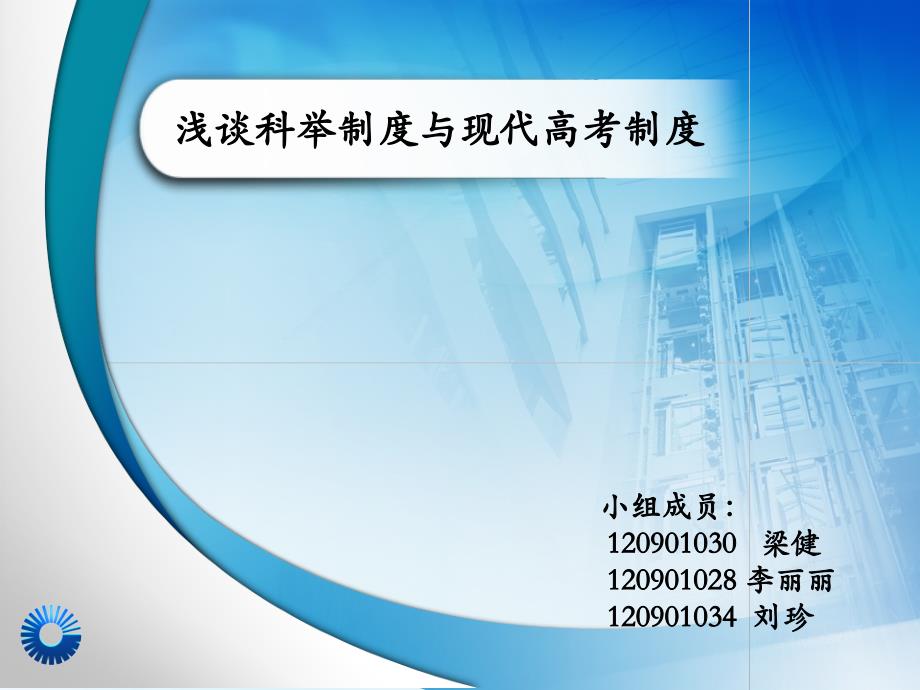 浅谈科举制度与现代高考制度

小组成员:
120901030 梁健
120901028 李丽丽
120901034 刘珍